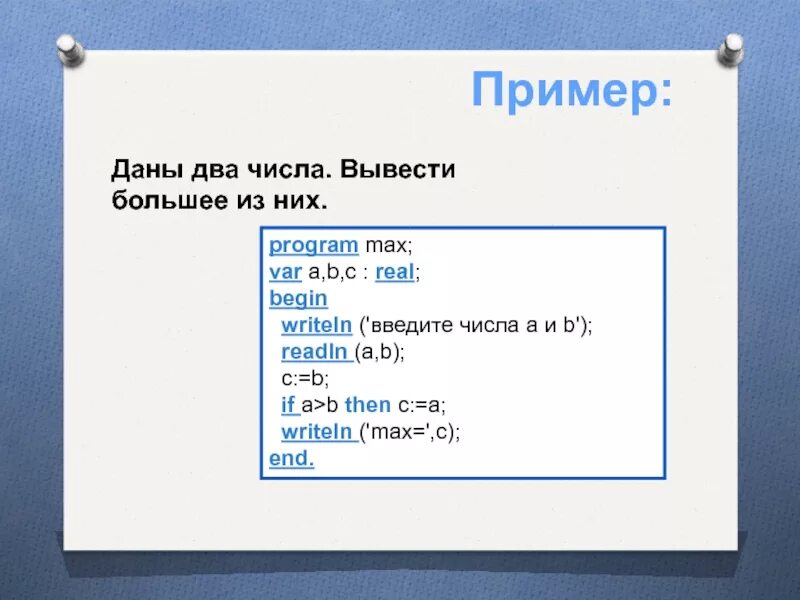 Пример:

Даны два числа. Вывести большее из них.

program max;
var a,b,c : real;
begin
writeln ('введите числа a и b');
readln (a,b);
c:=b;
if a>b then c:=a;
writeln ('max=',c);
end.